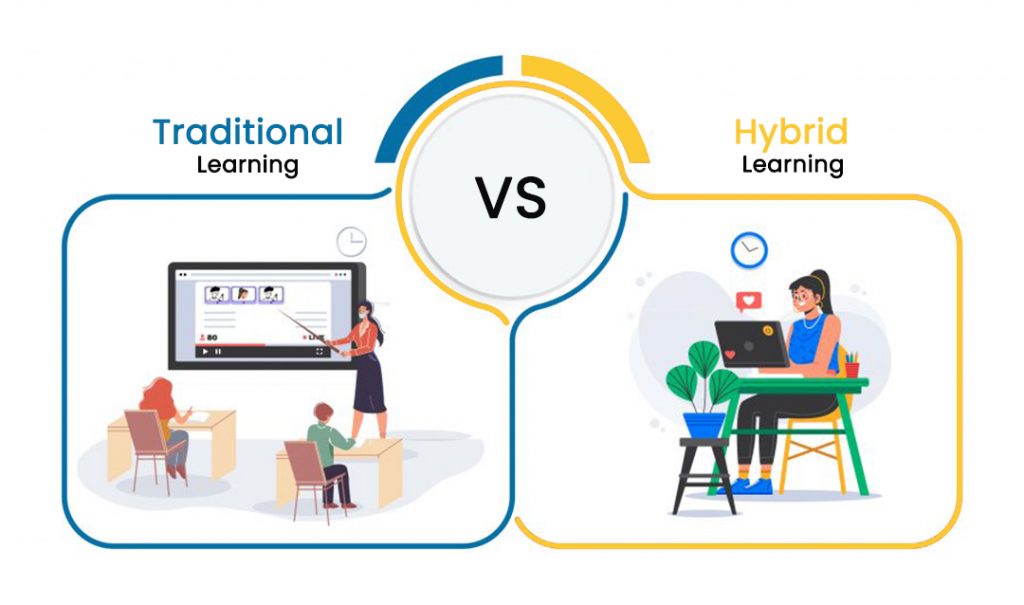 Traditional
Learning

VS

Hybrid
Learning

80

LIVE